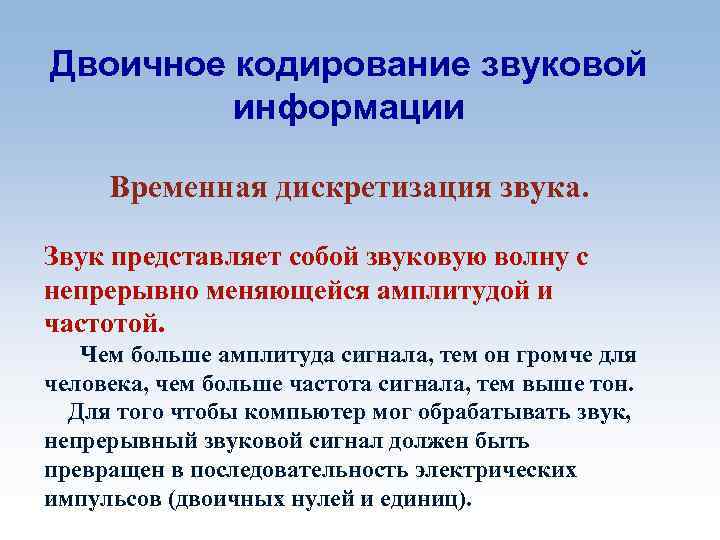 Двоичное кодирование звуковой информации

Временная дискретизация звука.

Звук представляет собой звуковую волну с непрерывно меняющейся амплитудой и частотой.

Чем больше амплитуда сигнала, тем он громче для человека, чем больше частота сигнала, тем выше тон.

Для того чтобы компьютер мог обрабатывать звук, непрерывный звуковой сигнал должен быть превращен в последовательность электрических импульсов (двоичных нулей и единиц).